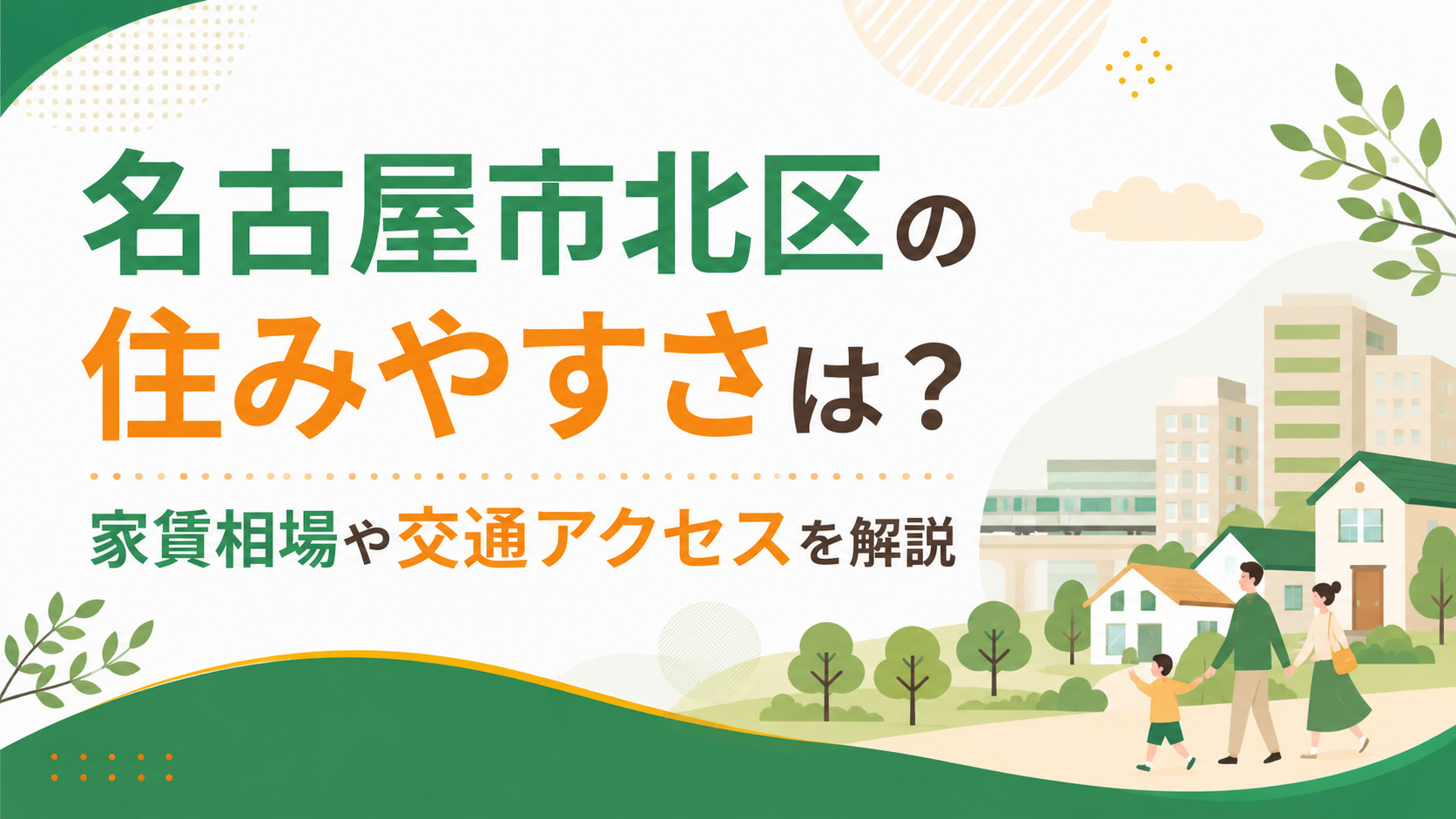 名古屋市北区の
住みやすさは？

家賃相場や交通アクセスを解説